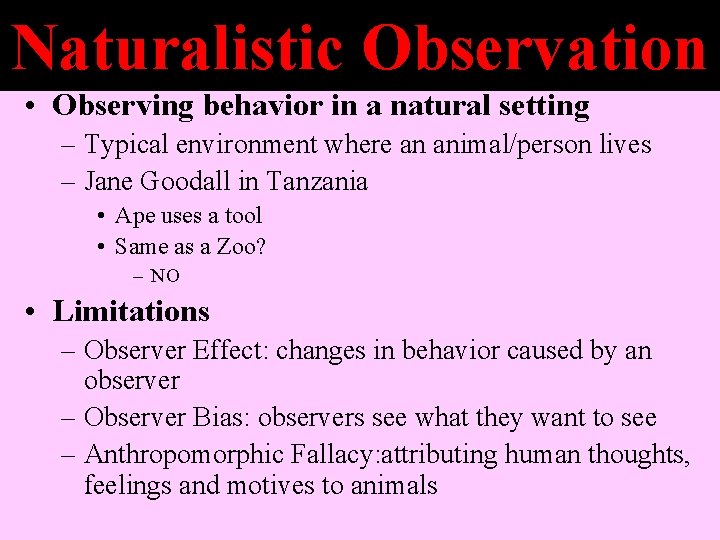 Naturalistic Observation

• Observing behavior in a natural setting
– Typical environment where an animal/person lives
– Jane Goodall in Tanzania
• Ape uses a tool
• Same as a Zoo?
– NO

• Limitations
– Observer Effect: changes in behavior caused by an observer
– Observer Bias: observers see what they want to see
– Anthropomorphic Fallacy:attributing human thoughts, feelings and motives to animals